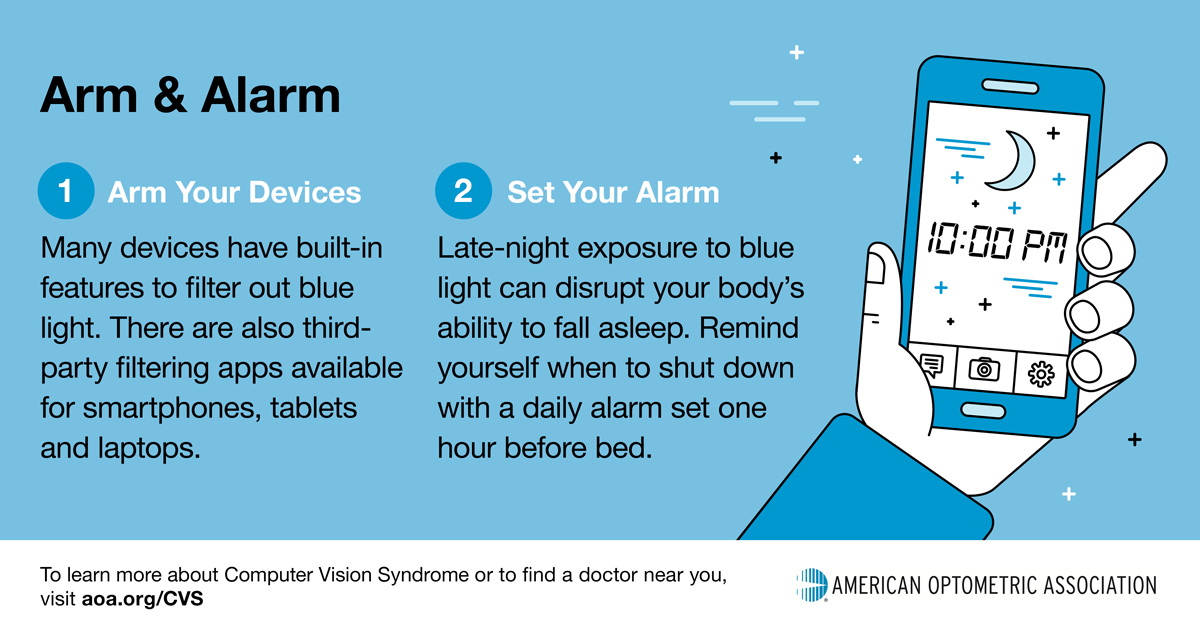 Arm & Alarm

1 Arm Your Devices

Many devices have built-in features to filter out blue light. There are also third-party filtering apps available for smartphones, tablets and laptops.

2 Set Your Alarm

Late-night exposure to blue light can disrupt your body's ability to fall asleep. Remind yourself when to shut down with a daily alarm set one hour before bed.

10:00 PM

To learn more about Computer Vision Syndrome or to find a doctor near you, visit aoa.org/CVS

AMERICAN OPTOMETRIC ASSOCIATION